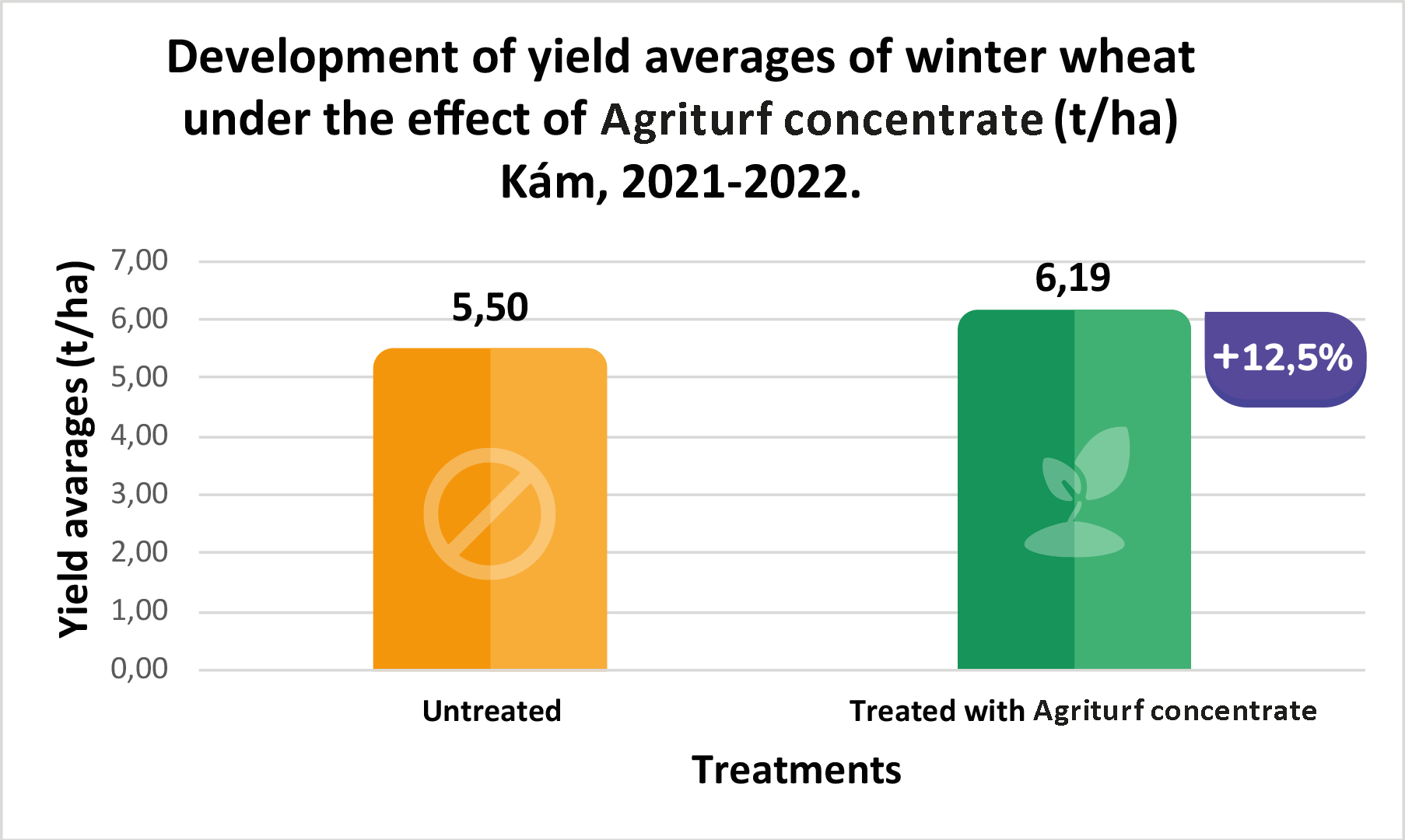 Development of yield averages of winter wheat under the effect of Agriturf concentrate (t/ha) Kám, 2021-2022.

Yield avarages (t/ha)

7,00
6,00
5,00
4,00
3,00
2,00
1,00
0,00

5,50

6,19

+12,5%

Untreated

Treated with Agriturf concentrate

Treatments